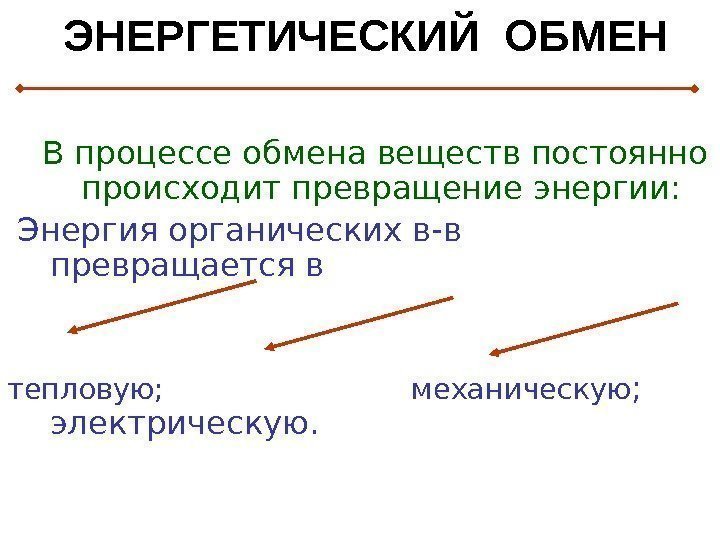 ЭНЕРГЕТИЧЕСКИЙ ОБМЕН

В процессе обмена веществ постоянно происходит превращение энергии:

Энергия органических в-в превращается в

тепловую; механическую; электрическую.